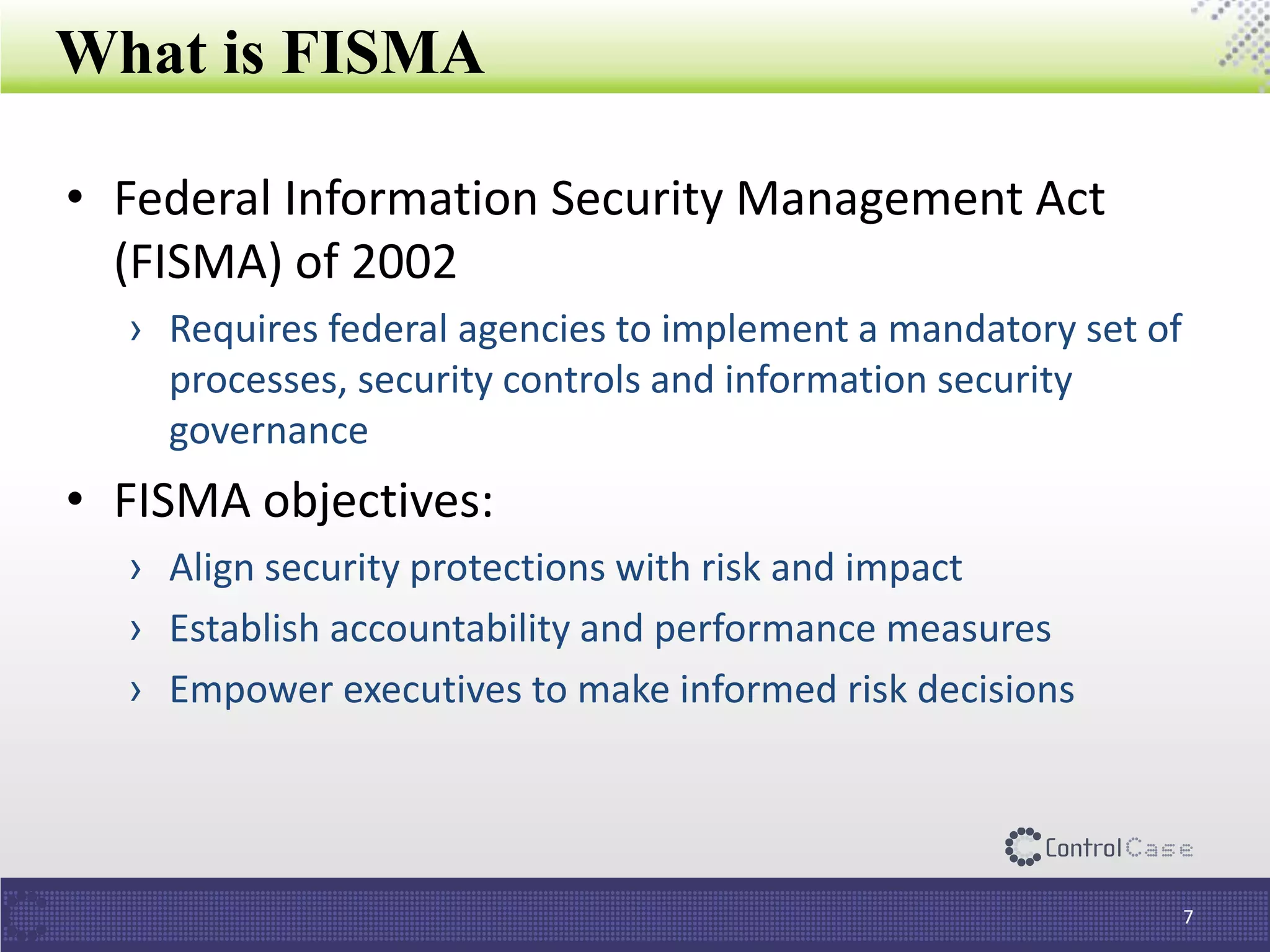 What is FISMA

• Federal Information Security Management Act (FISMA) of 2002

› Requires federal agencies to implement a mandatory set of processes, security controls and information security governance

• FISMA objectives:

› Align security protections with risk and impact

› Establish accountability and performance measures

› Empower executives to make informed risk decisions

ControlCase

7